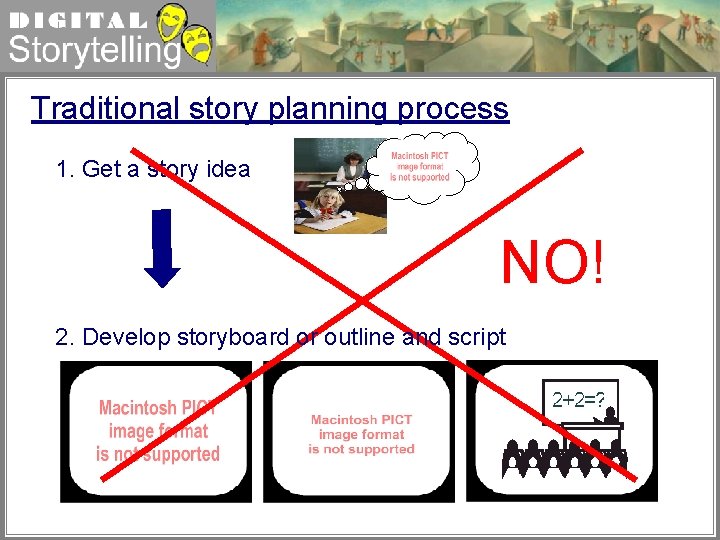 DIGITAL
Storytelling

Traditional story planning process

1. Get a story idea

Macintosh PICT image format is not supported

NO!

2. Develop storyboard or outline and script

Macintosh PICT image format is not supported

Macintosh PICT image format is not supported

2+2=?